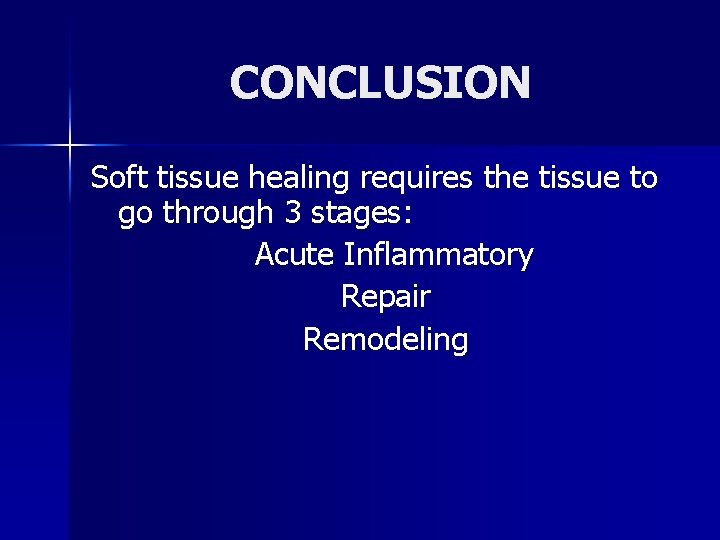 CONCLUSION

Soft tissue healing requires the tissue to go through 3 stages:

Acute Inflammatory

Repair

Remodeling